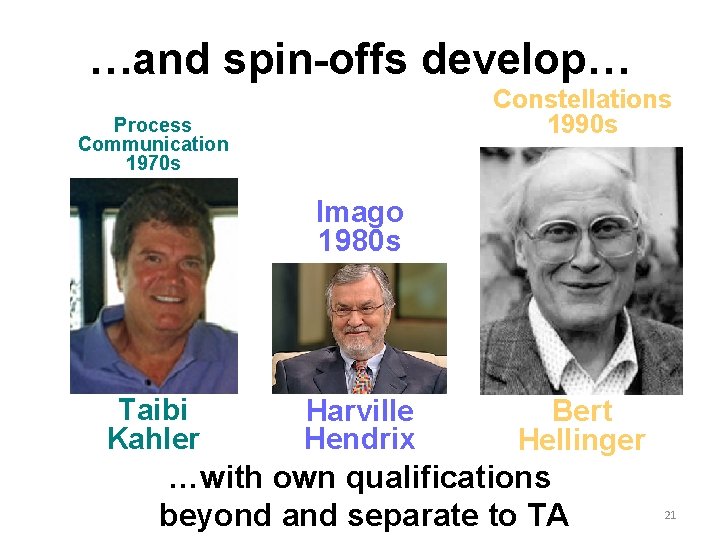 …and spin-offs develop…

Process Communication 1970s

Taibi Kahler

Imago 1980s

Harville Hendrix

Constellations 1990s

Bert Hellinger

…with own qualifications beyond and separate to TA

21